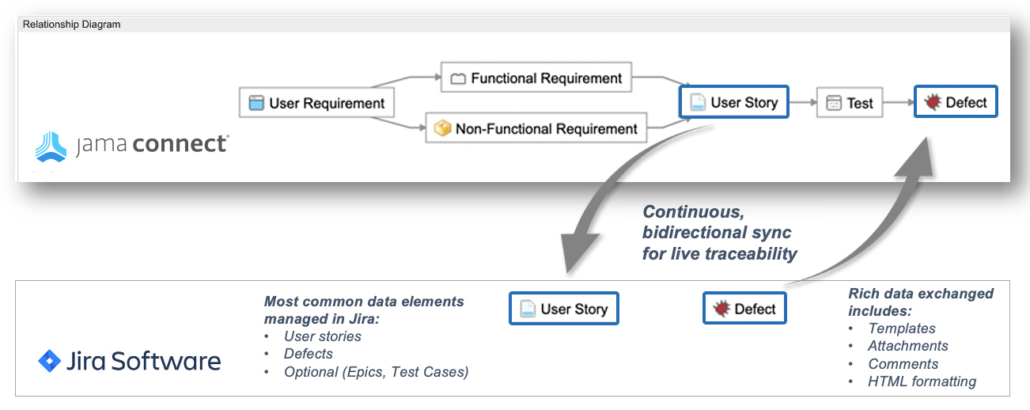 Relationship Diagram

User Requirement

Functional Requirement

Non-Functional Requirement

User Story

Test

Defect

jama connect

Continuous, bidirectional sync for live traceability

Jira Software

Most common data elements managed in Jira:
• User stories
• Defects
• Optional (Epics, Test Cases)

User Story

Defect

Rich data exchanged includes:
• Templates
• Attachments
• Comments
• HTML formatting